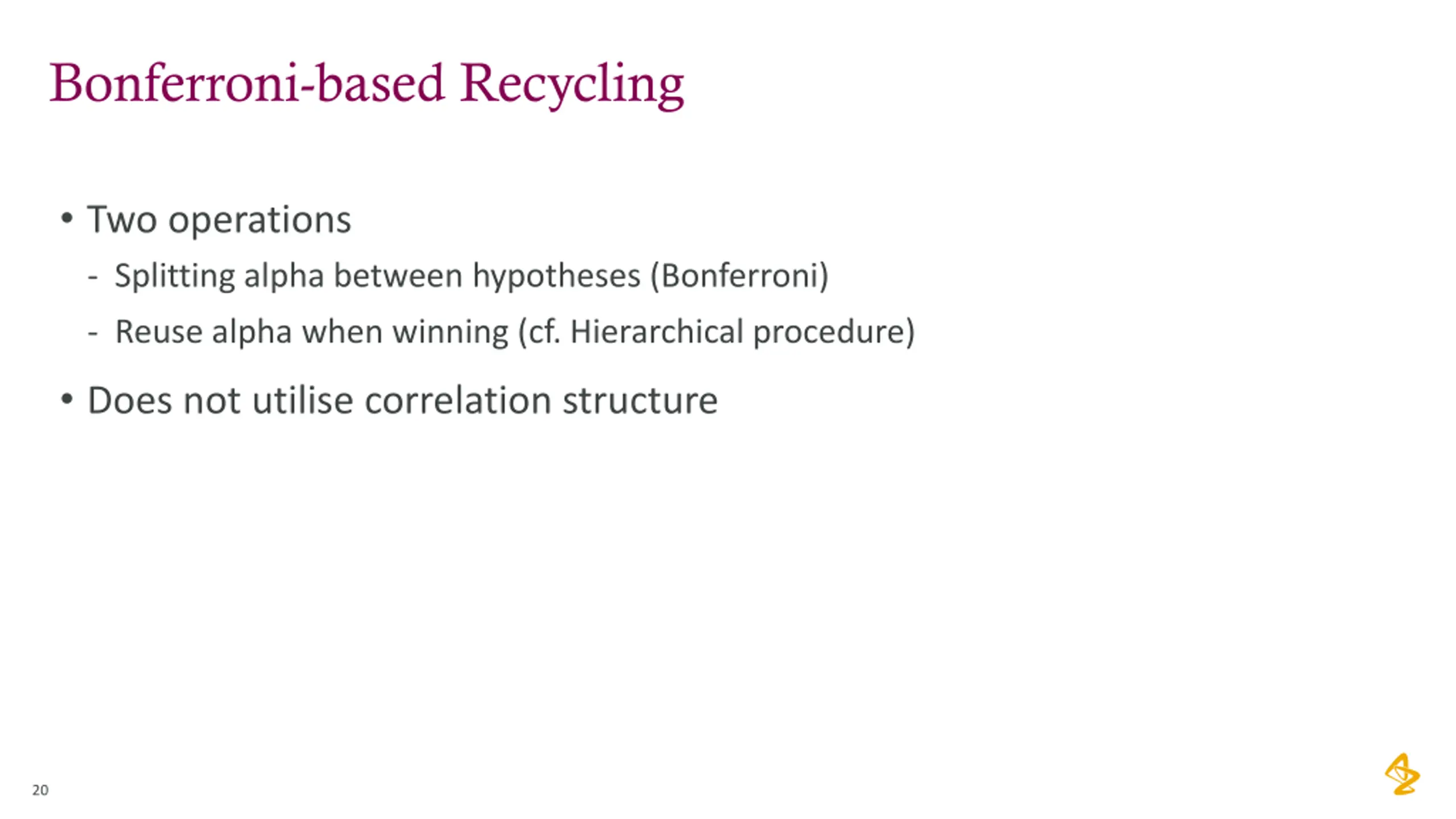 Bonferroni-based Recycling

• Two operations
  - Splitting alpha between hypotheses (Bonferroni)
  - Reuse alpha when winning (cf. Hierarchical procedure)
• Does not utilise correlation structure

20